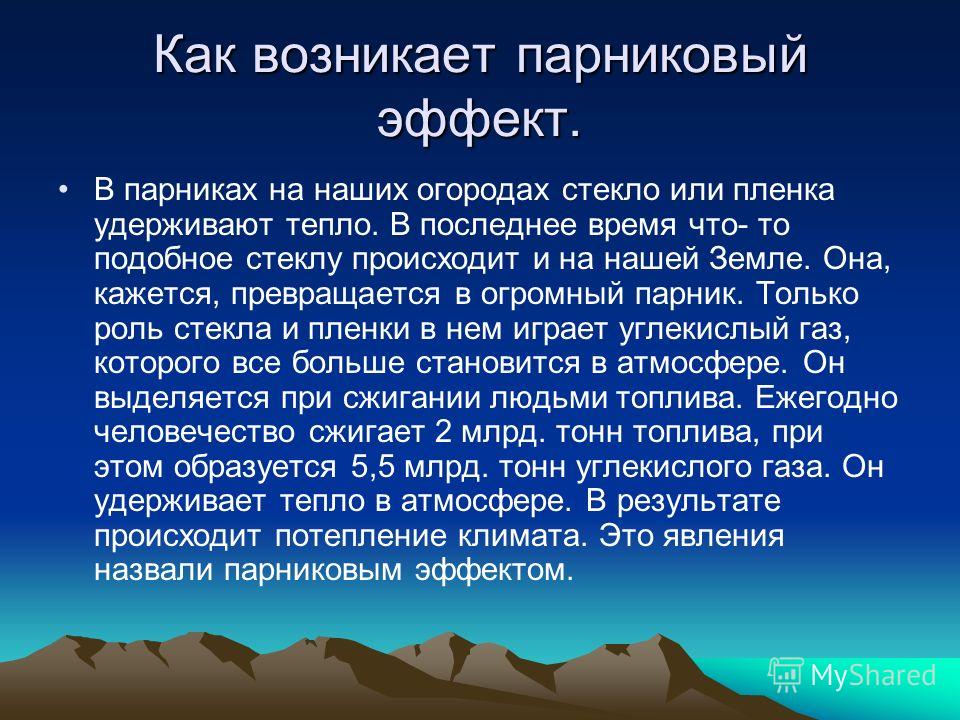 Как возникает парниковый эффект.

• В парниках на наших огородах стекло или пленка удерживают тепло. В последнее время что- то подобное стеклу происходит и на нашей Земле. Она, кажется, превращается в огромный парник. Только роль стекла и пленки в нем играет углекислый газ, которого все больше становится в атмосфере. Он выделяется при сжигании людьми топлива. Ежегодно человечество сжигает 2 млрд. тонн топлива, при этом образуется 5,5 млрд. тонн углекислого газа. Он удерживает тепло в атмосфере. В результате происходит потепление климата. Это явления назвали парниковым эффектом.

MyShared